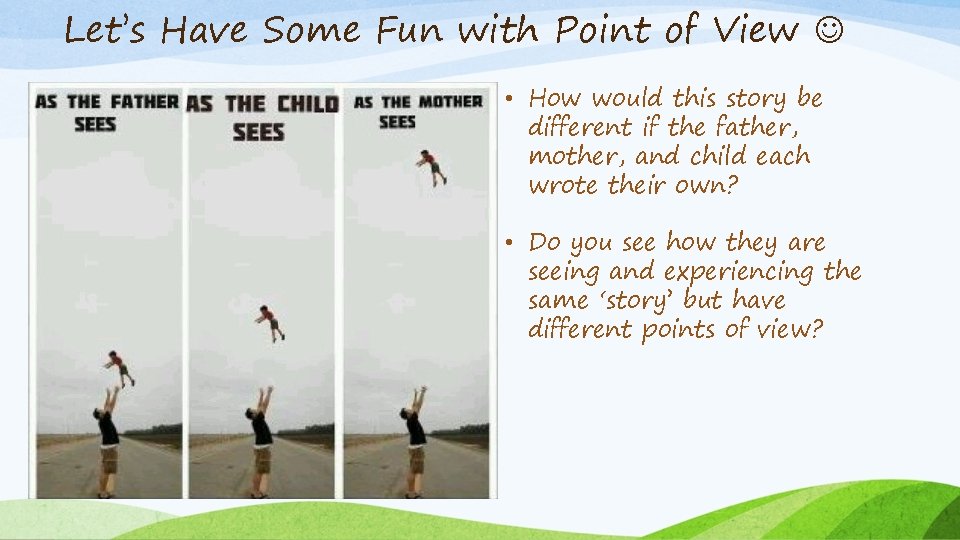 Let's Have Some Fun with Point of View ☺

AS THE FATHER SEES

AS THE CHILD SEES

AS THE MOTHER SEES

• How would this story be different if the father, mother, and child each wrote their own?

• Do you see how they are seeing and experiencing the same 'story' but have different points of view?